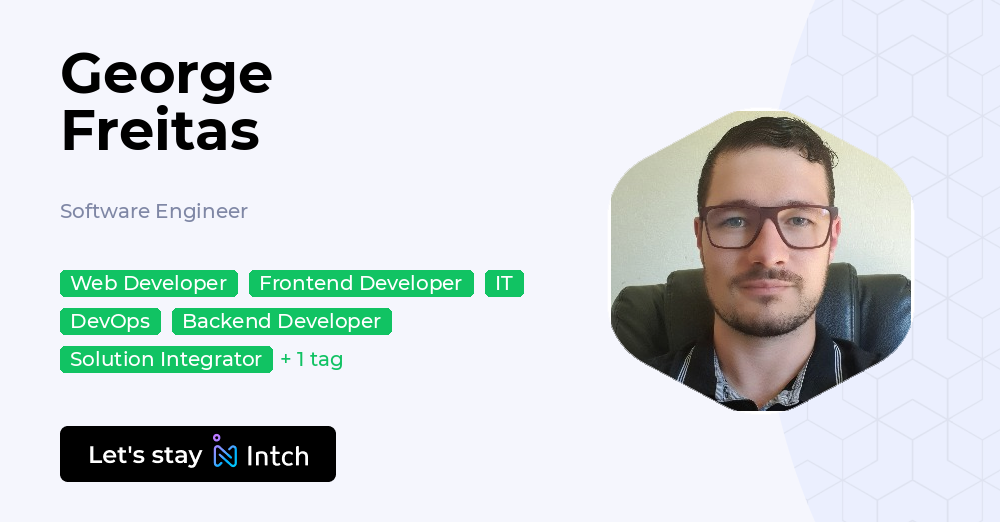 George Freitas

Software Engineer

Web Developer
Frontend Developer
IT
DevOps
Backend Developer
Solution Integrator
+ 1 tag

Let's stay Intch